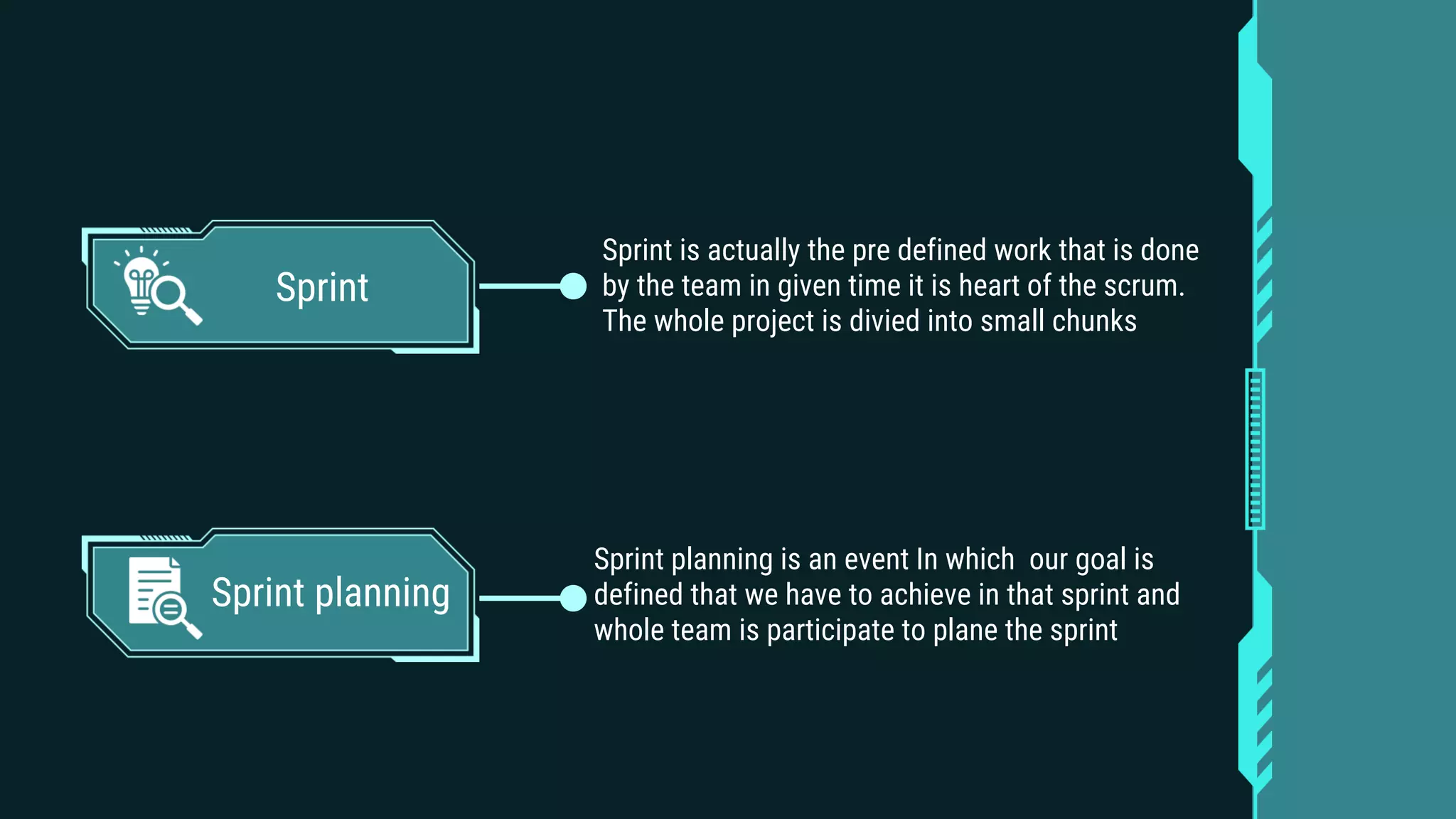 Sprint

Sprint is actually the pre defined work that is done by the team in given time it is heart of the scrum. The whole project is divied into small chunks

Sprint planning

Sprint planning is an event In which our goal is defined that we have to achieve in that sprint and whole team is participate to plane the sprint